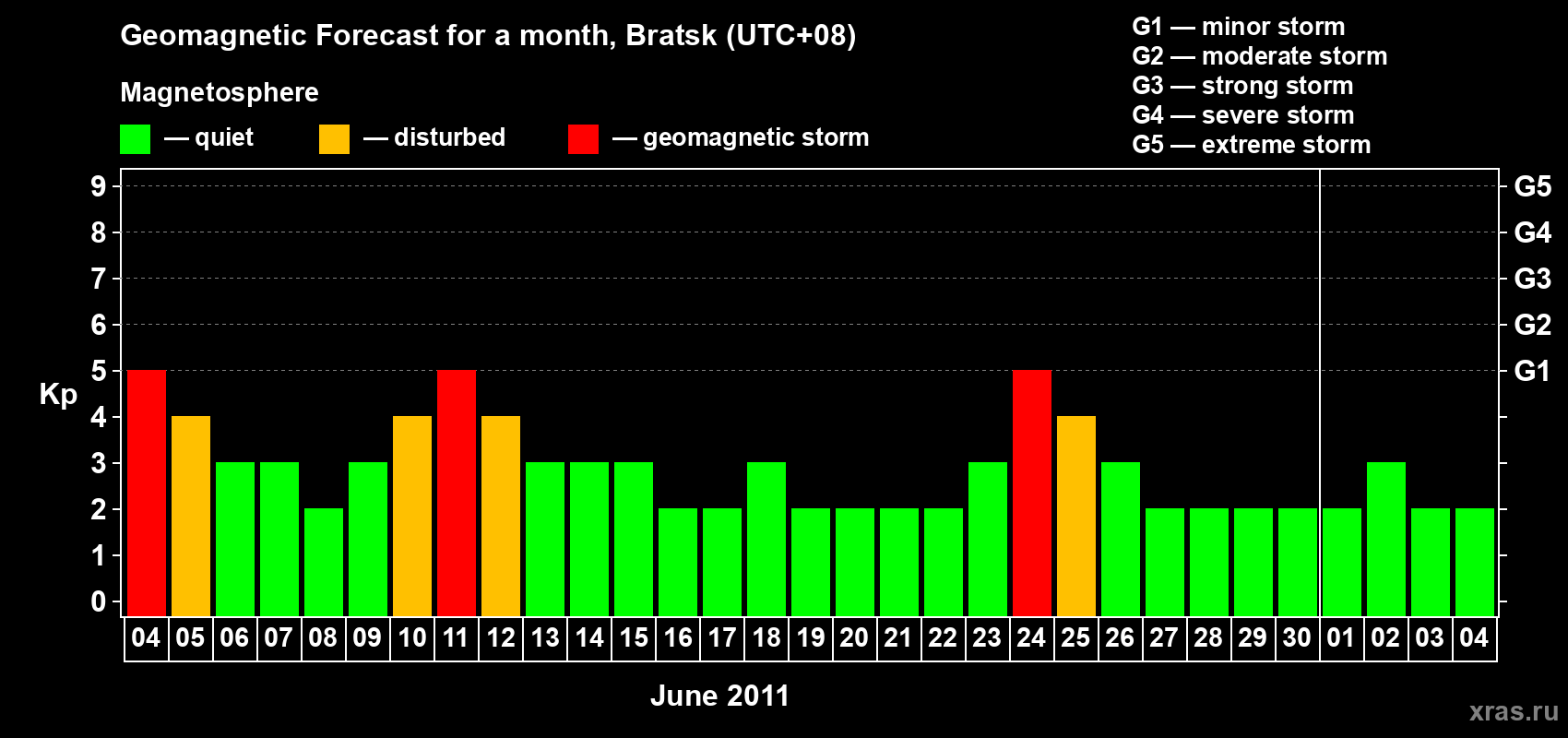 Geomagnetic Forecast for a month, Bratsk (UTC+08)

Magnetosphere

— quiet — disturbed — geomagnetic storm

G1 — minor storm
G2 — moderate storm
G3 — strong storm
G4 — severe storm
G5 — extreme storm

Kp

9
8
7
6
5
4
3
2
1
0

G5
G4
G3
G2
G1

04 05 06 07 08 09 10 11 12 13 14 15 16 17 18 19 20 21 22 23 24 25 26 27 28 29 30 01 02 03 04

June 2011

xras.ru